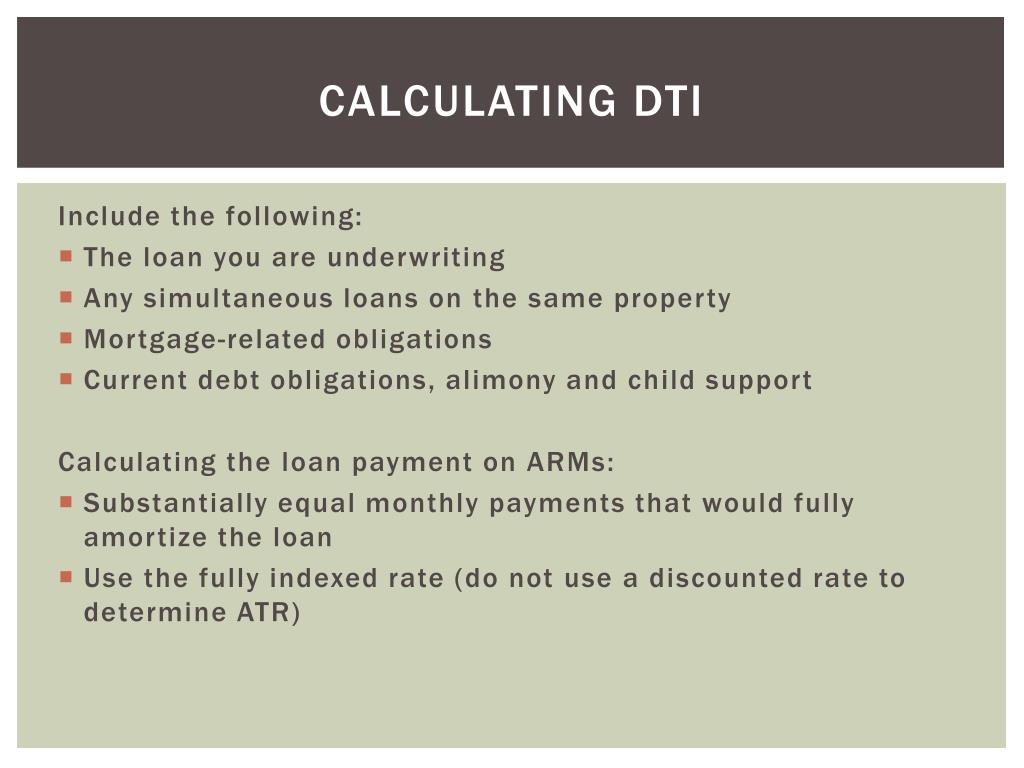 CALCULATING DTI

Include the following:

- The loan you are underwriting
- Any simultaneous loans on the same property
- Mortgage-related obligations
- Current debt obligations, alimony and child support

Calculating the loan payment on ARMs:

- Substantially equal monthly payments that would fully amortize the loan
- Use the fully indexed rate (do not use a discounted rate to determine ATR)